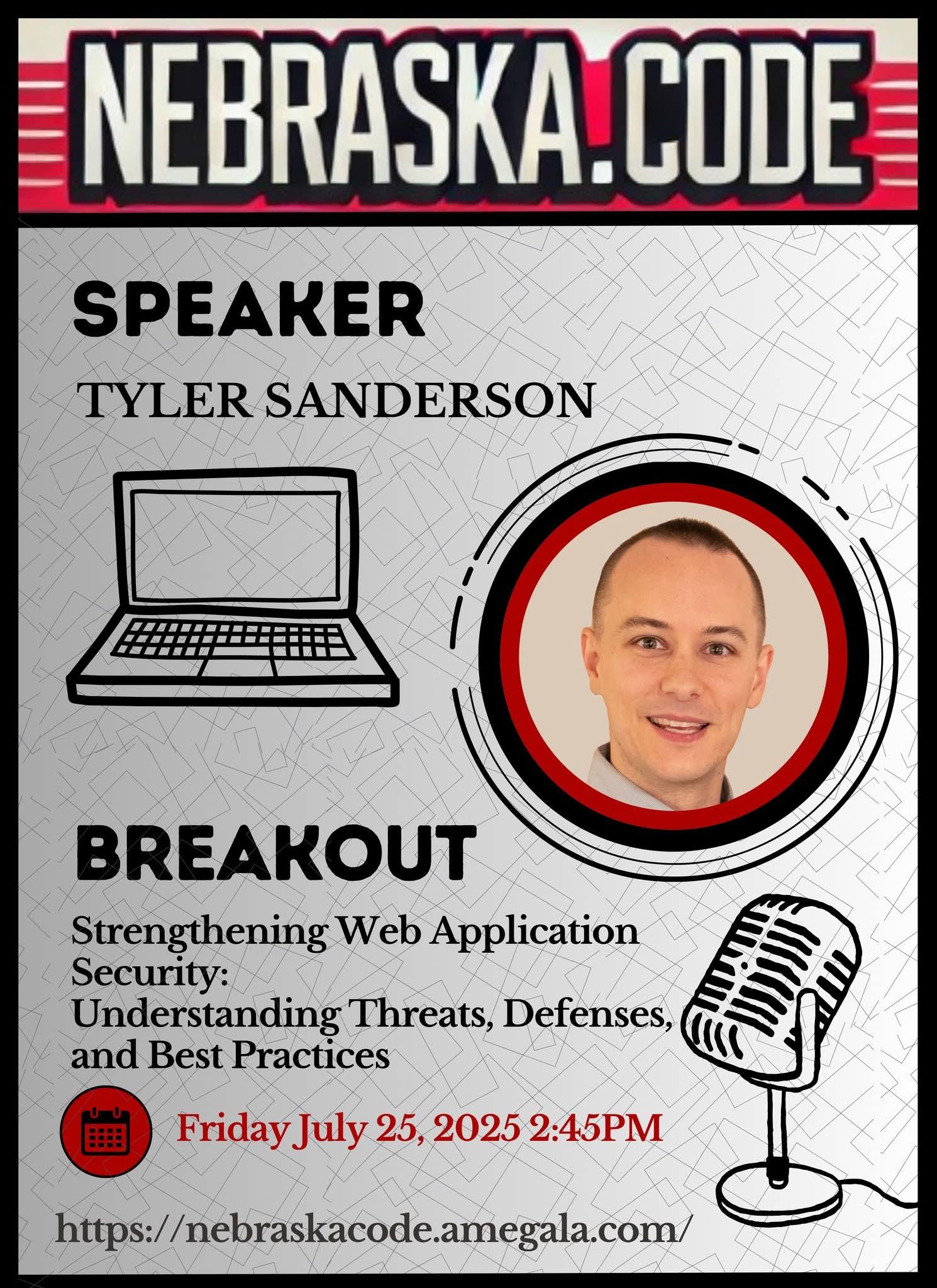 NEBRASKA.CODE

SPEAKER

TYLER SANDERSON

BREAKOUT

Strengthening Web Application Security:
Understanding Threats, Defenses, and Best Practices

Friday July 25, 2025 2:45PM

https://nebraskacode.amegala.com/